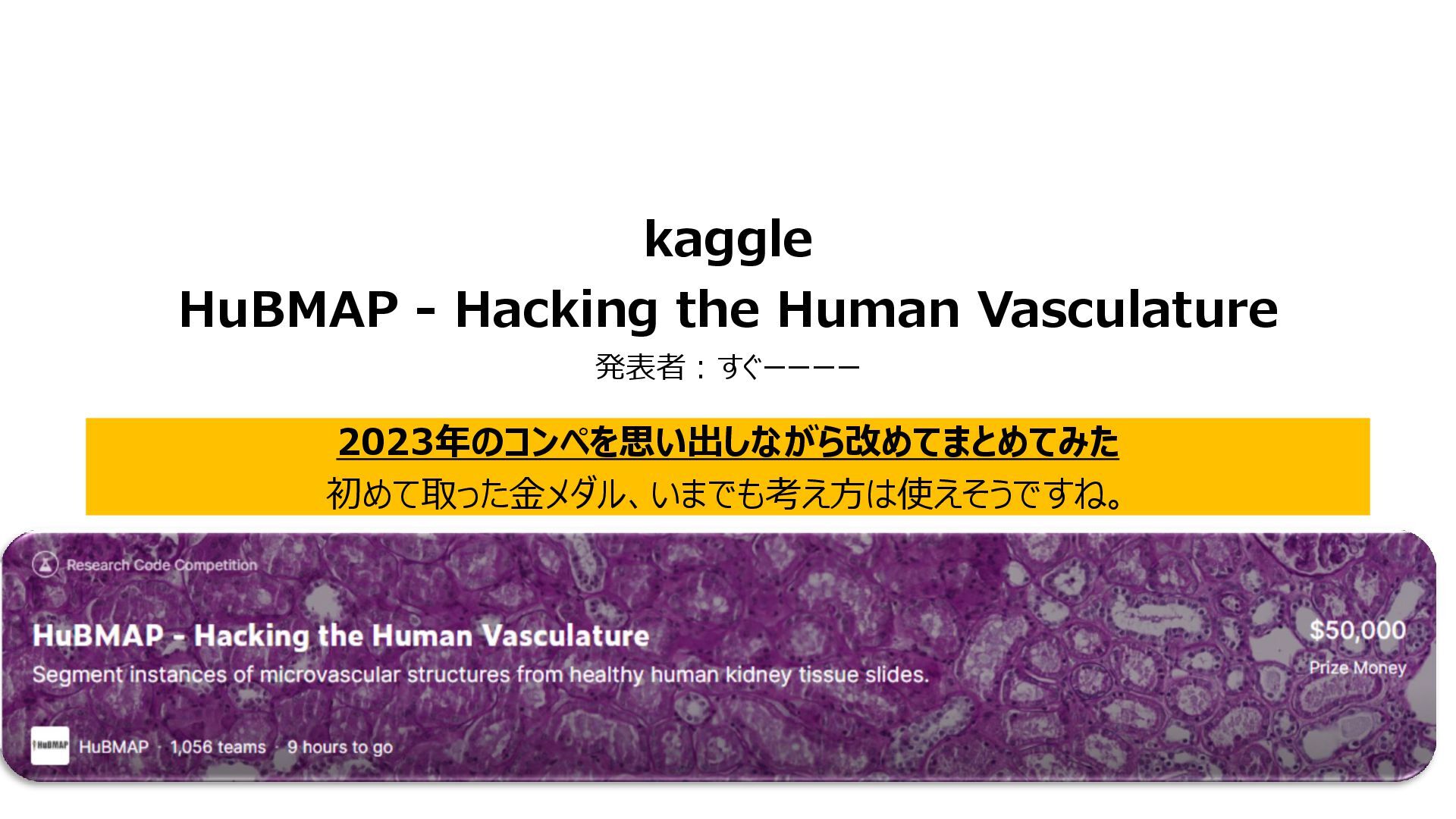 kaggle
HuBMAP - Hacking the Human Vasculature
発表者：すぐーーーー

2023年のコンペを思い出しながら改めてまとめてみた
初めて取った金メダル、いまでも考え方は使えそうですね。

Research Code Competition
HuBMAP - Hacking the Human Vasculature
Segment instances of microvascular structures from healthy human kidney tissue slides.
$50,000
Prize Money
HuBMAP
HuBMAP · 1,056 teams · 9 hours to go